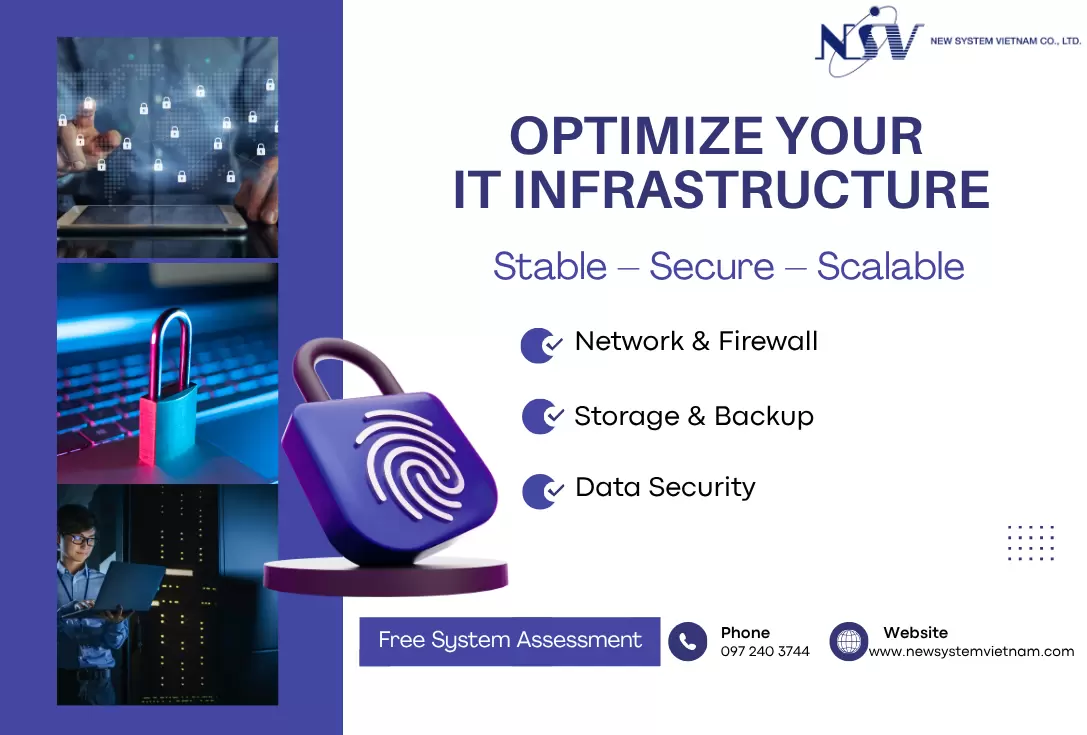 NSV NEW SYSTEM VIETNAM CO., LTD.

OPTIMIZE YOUR IT INFRASTRUCTURE

Stable – Secure – Scalable

Network & Firewall

Storage & Backup

Data Security

Free System Assessment

Phone
097 240 3744

Website
www.newsystemvietnam.com